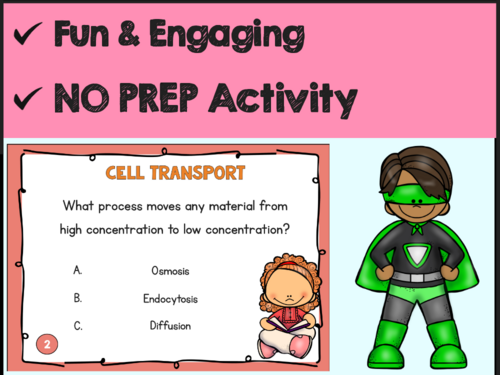 ✓ Fun & Engaging

✓ NO PREP Activity

CELL TRANSPORT

What process moves any material from high concentration to low concentration?

A. Osmosis

B. Endocytosis

C. Diffusion

2